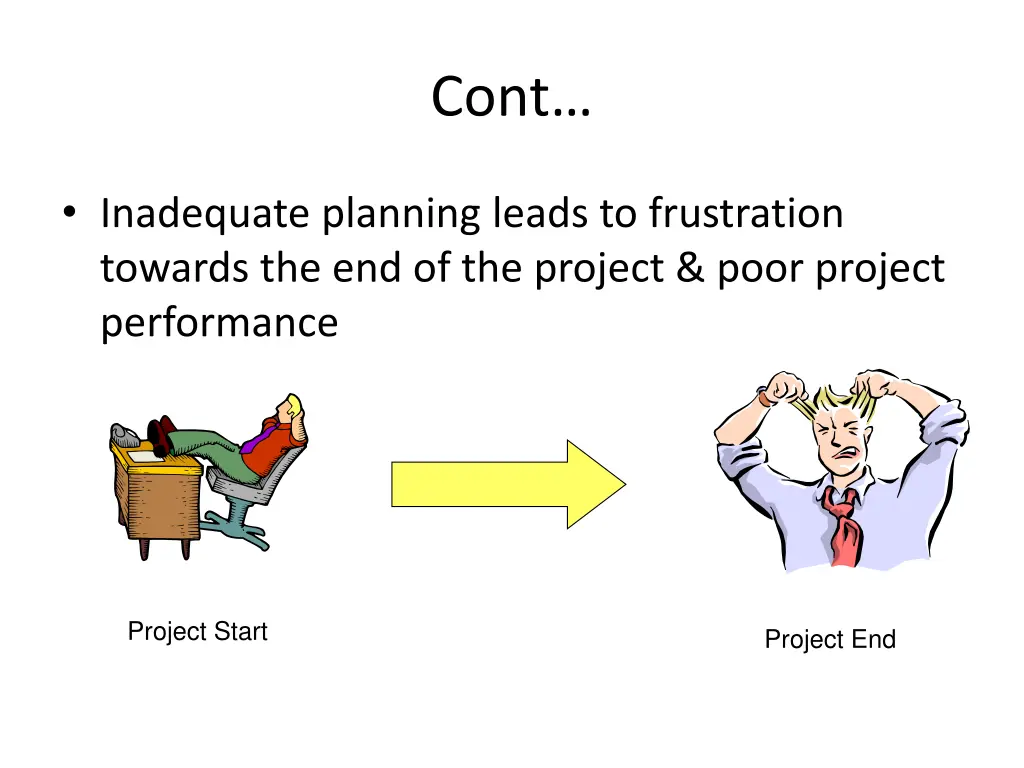 Cont…

• Inadequate planning leads to frustration towards the end of the project & poor project performance

Project Start

Project End